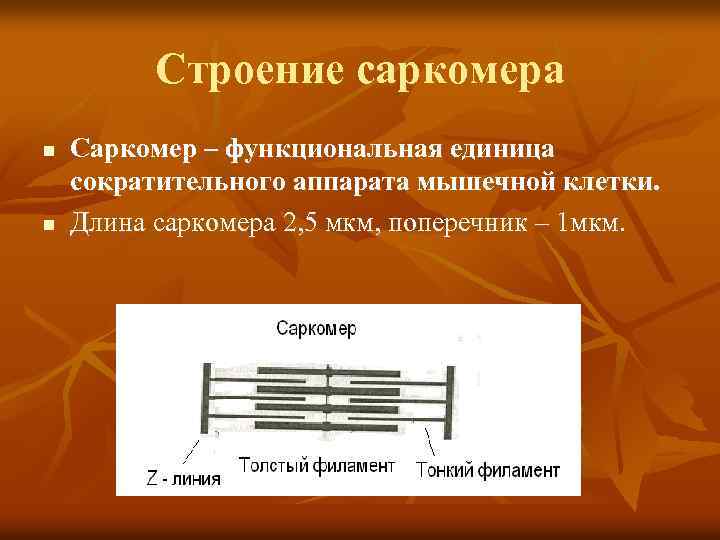 Строение саркомера

▪ Саркомер – функциональная единица сократительного аппарата мышечной клетки.

▪ Длина саркомера 2,5 мкм, поперечник – 1мкм.

Саркомер

Z - линия

Толстый филамент

Тонкий филамент